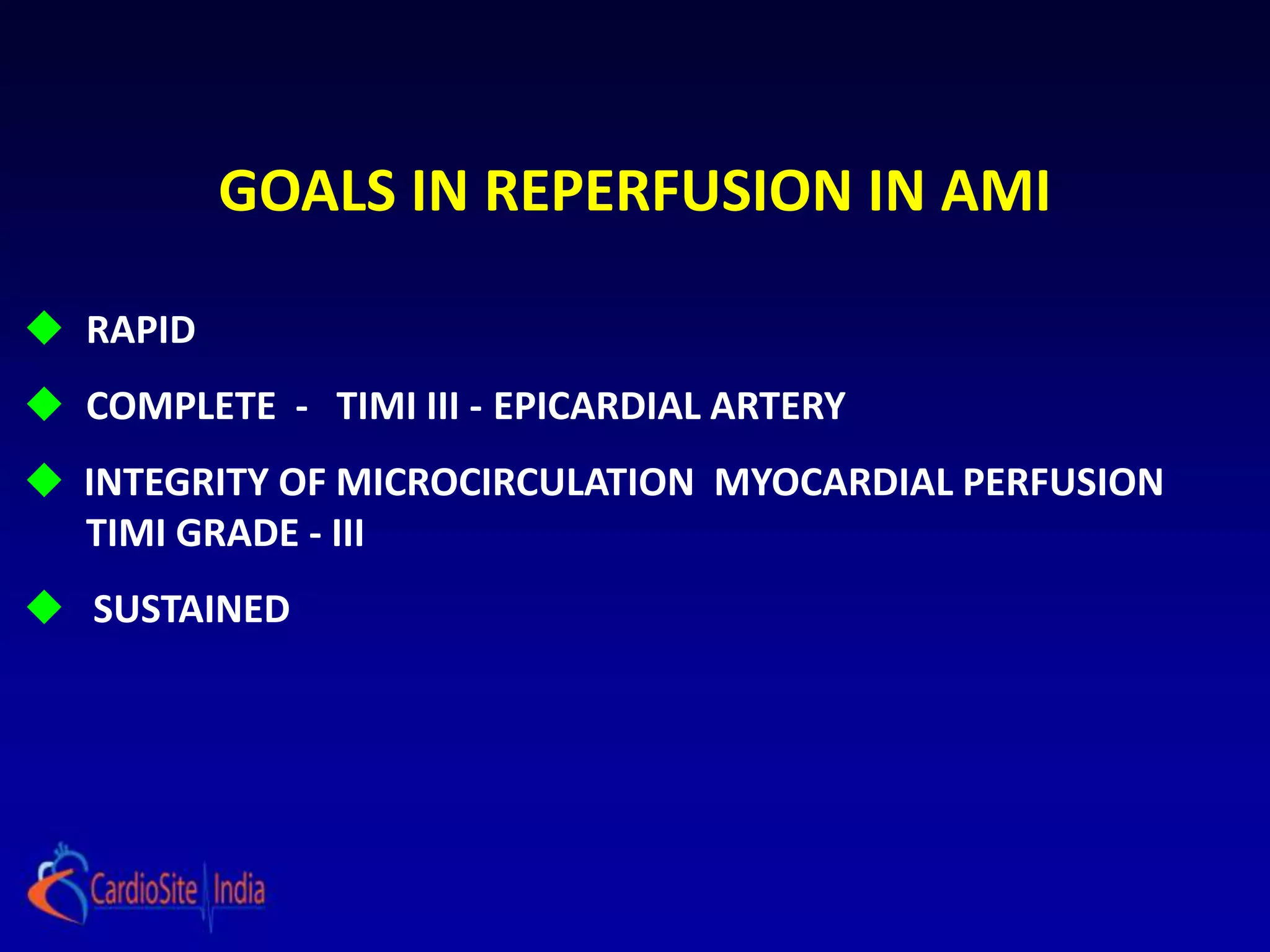 GOALS IN REPERFUSION IN AMI

RAPID

COMPLETE - TIMI III - EPICARDIAL ARTERY

INTEGRITY OF MICROCIRCULATION MYOCARDIAL PERFUSION TIMI GRADE - III

SUSTAINED

CardioSite India